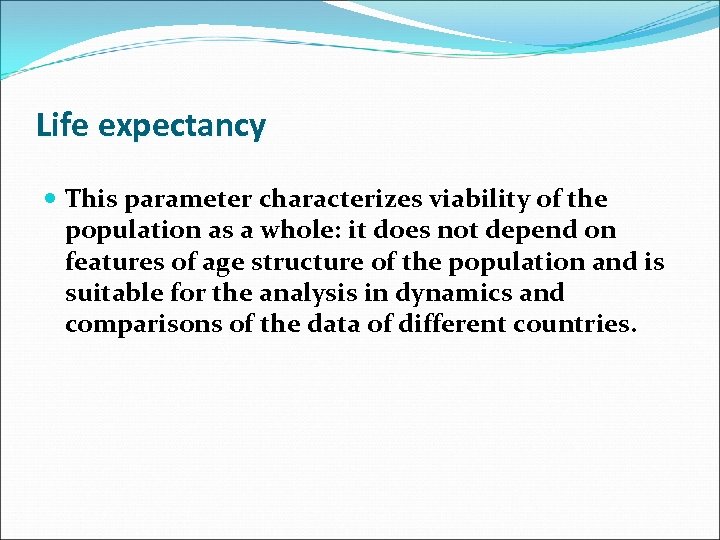 Life expectancy

This parameter characterizes viability of the population as a whole: it does not depend on features of age structure of the population and is suitable for the analysis in dynamics and comparisons of the data of different countries.